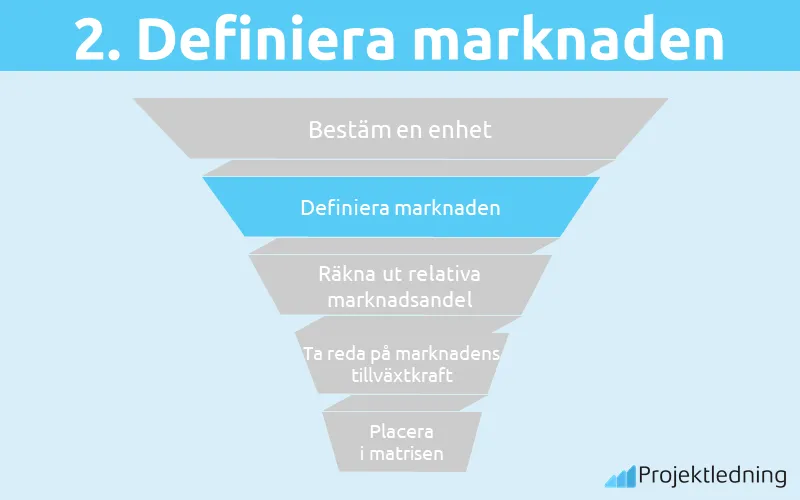 2. Definiera marknaden

Bestäm en enhet

Definiera marknaden

Räkna ut relativa marknadsandel

Ta reda på marknadens tillväxtkraft

Placera i matrisen

Projektledning